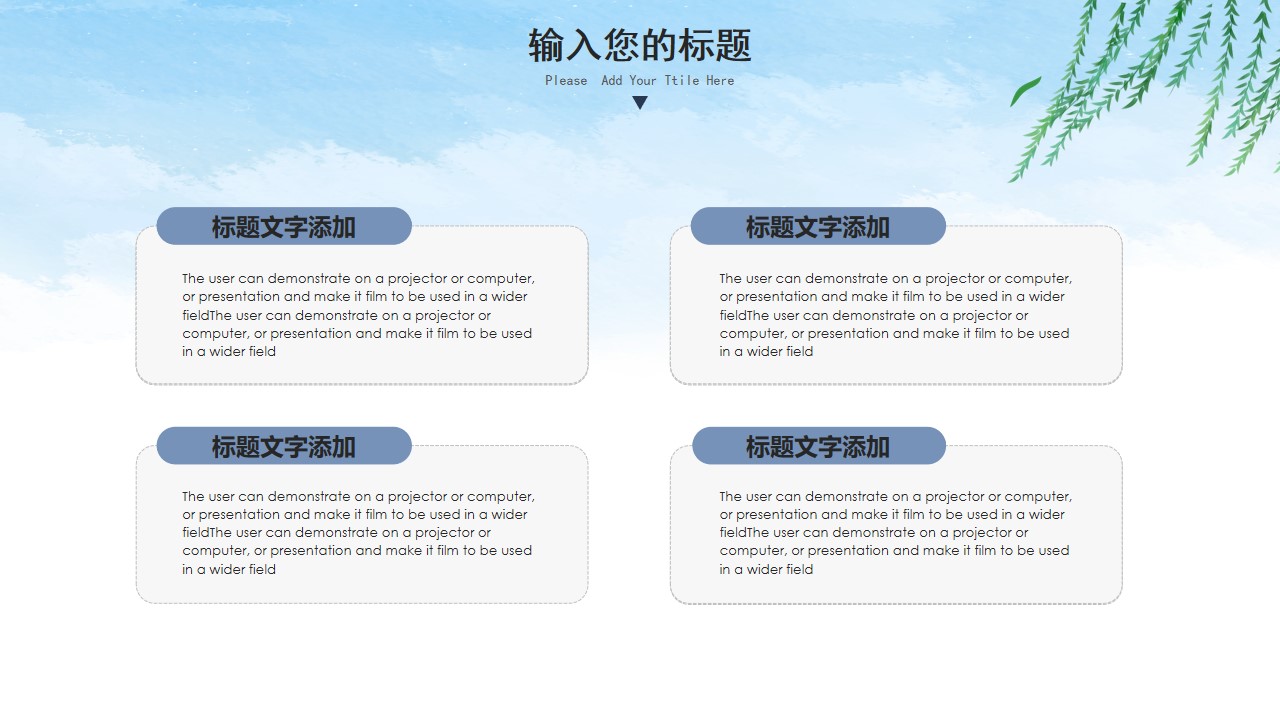 输入您的标题
Please  Add Your Ttile Here

标题文字添加

The user can demonstrate on a projector or computer, or presentation and make it film to be used in a wider fieldThe user can demonstrate on a projector or computer, or presentation and make it film to be used in a wider field

标题文字添加

The user can demonstrate on a projector or computer, or presentation and make it film to be used in a wider fieldThe user can demonstrate on a projector or computer, or presentation and make it film to be used in a wider field

标题文字添加

The user can demonstrate on a projector or computer, or presentation and make it film to be used in a wider fieldThe user can demonstrate on a projector or computer, or presentation and make it film to be used in a wider field

标题文字添加

The user can demonstrate on a projector or computer, or presentation and make it film to be used in a wider fieldThe user can demonstrate on a projector or computer, or presentation and make it film to be used in a wider field